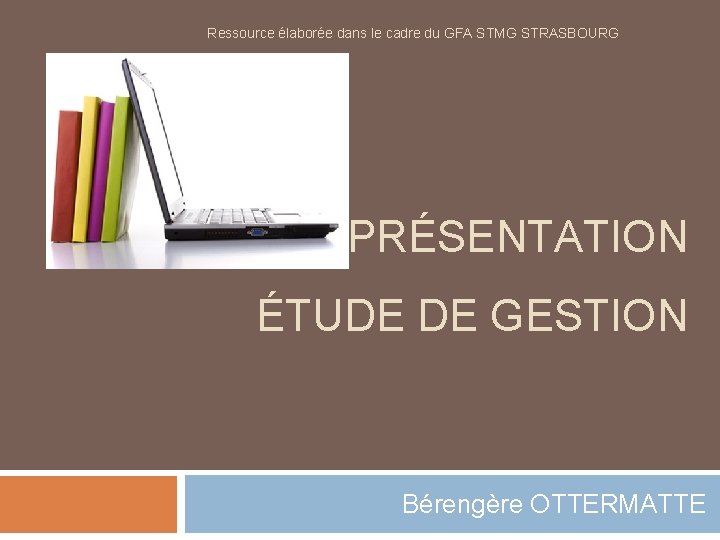 Ressource élaborée dans le cadre du GFA STMG STRASBOURG

PRÉSENTATION

ÉTUDE DE GESTION

Bérengère OTTERMATTE